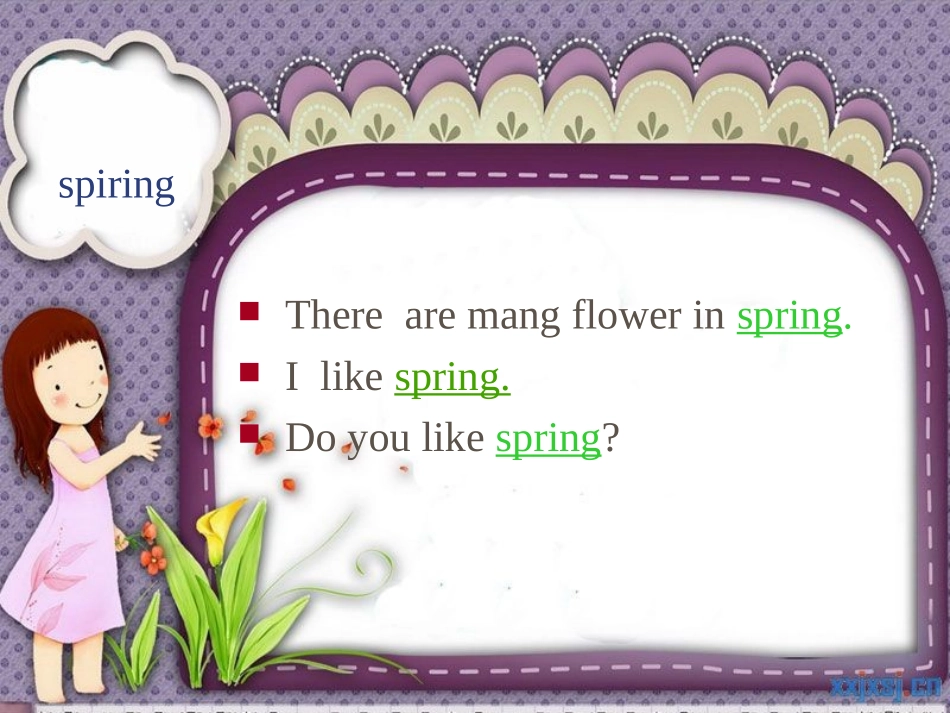 spiring

There are mang flower in spring.
I like spring.
Do you like spring?

xxjxsj.cn